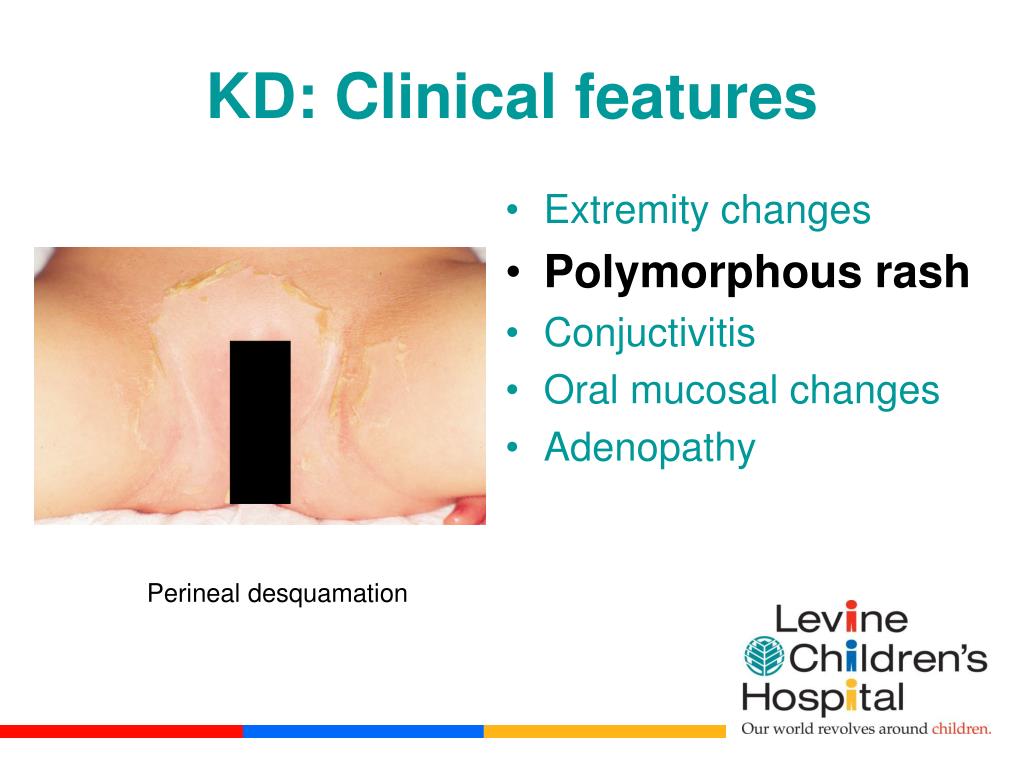 KD: Clinical features

• Extremity changes
• Polymorphous rash
• Conjuctivitis
• Oral mucosal changes
• Adenopathy

Perineal desquamation

Levine Children's Hospital
Our world revolves around children.